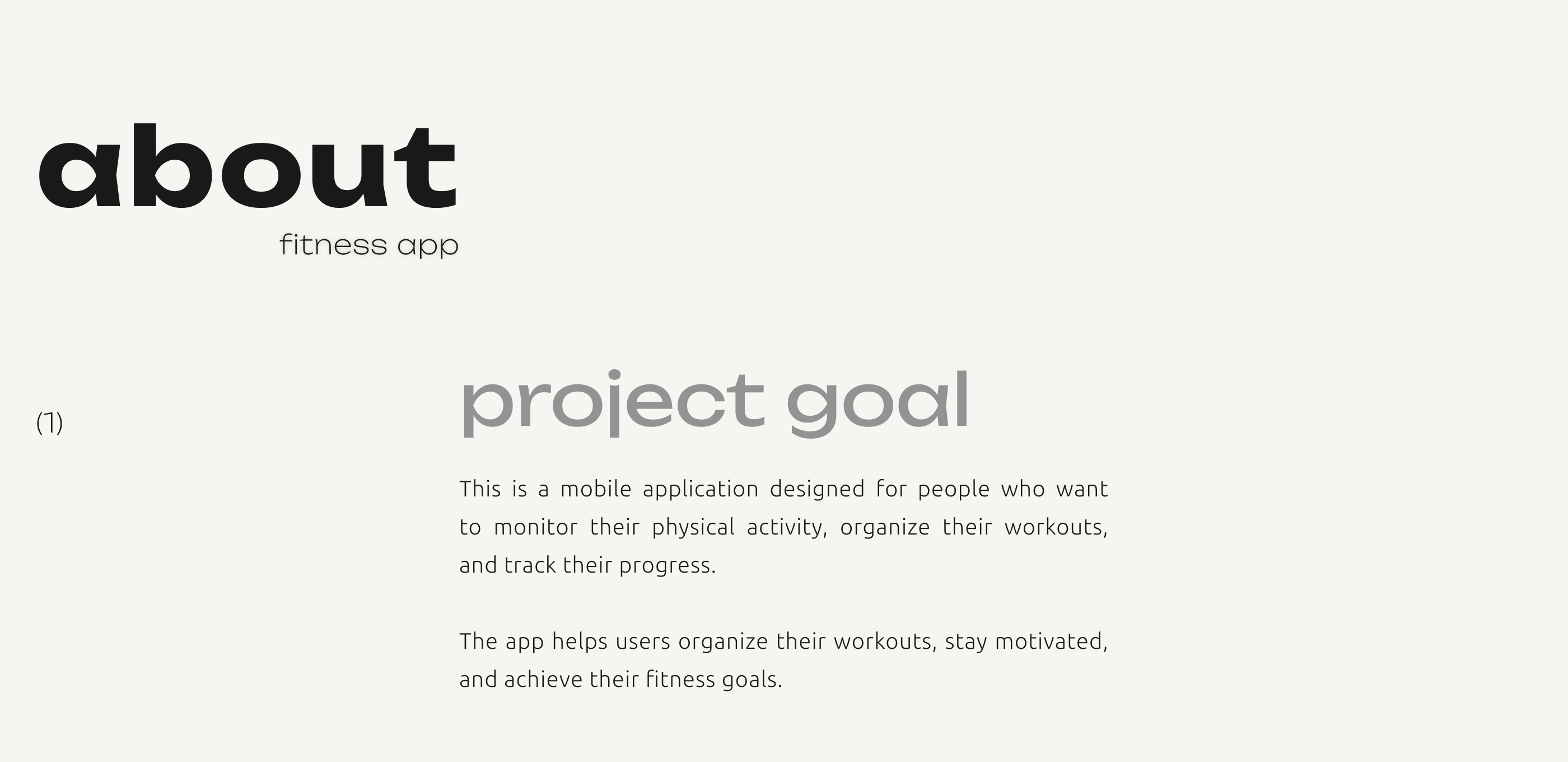 about
fitness app

(1)

project goal

This is a mobile application designed for people who want to monitor their physical activity, organize their workouts, and track their progress.

The app helps users organize their workouts, stay motivated, and achieve their fitness goals.